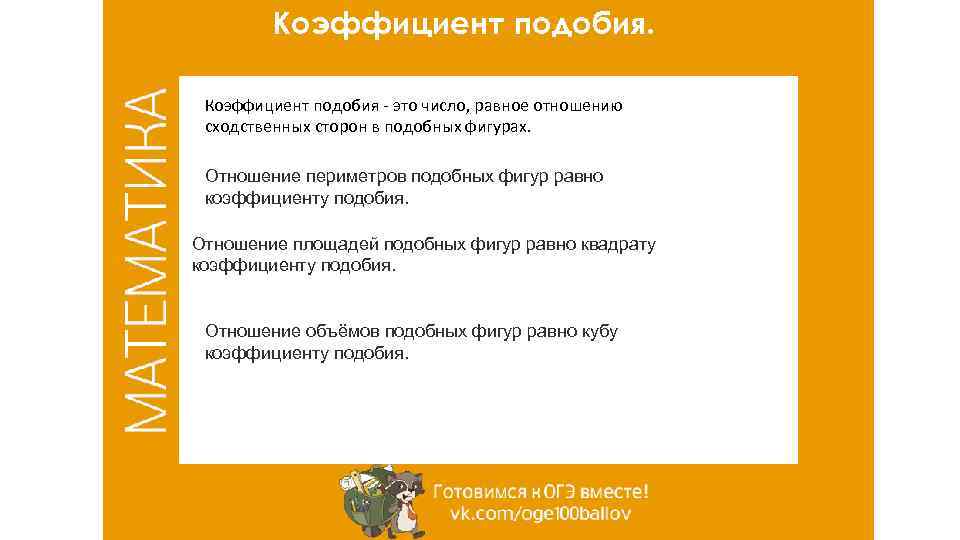 Коэффициент подобия.

МАТЕМАТИКА

Коэффициент подобия - это число, равное отношению сходственных сторон в подобных фигурах.

Отношение периметров подобных фигур равно коэффициенту подобия.

Отношение площадей подобных фигур равно квадрату коэффициенту подобия.

Отношение объёмов подобных фигур равно кубу коэффициенту подобия.

Готовимся к ОГЭ вместе!
vk.com/oge100ballov